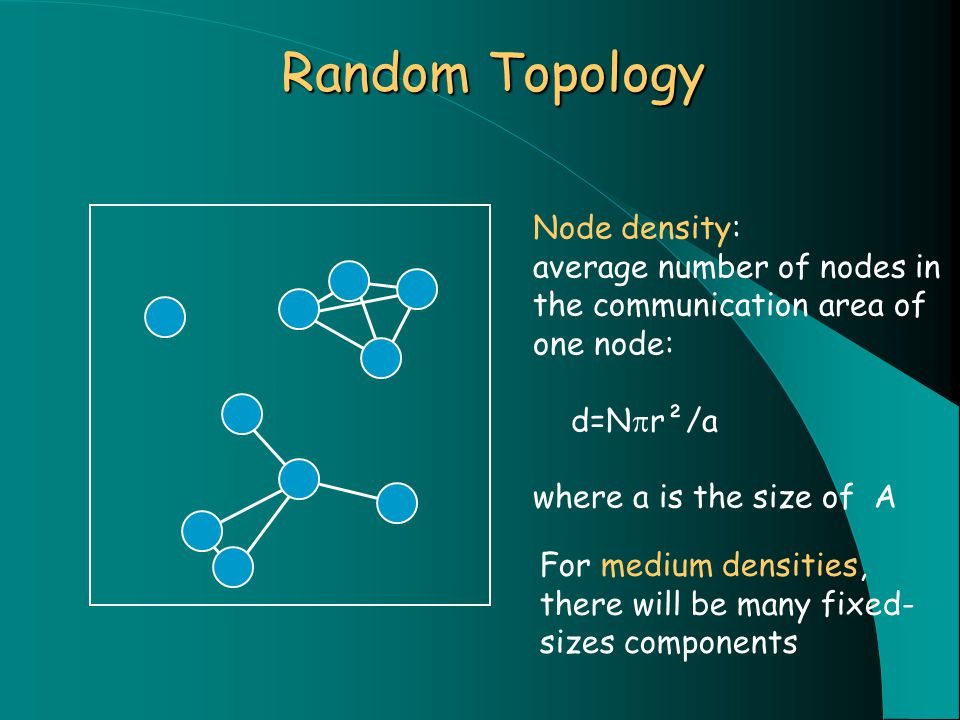 Random Topology

Node density:
average number of nodes in the communication area of one node:

$d=N\pi r^2/a$

where a is the size of A

For medium densities, there will be many fixed-sizes components